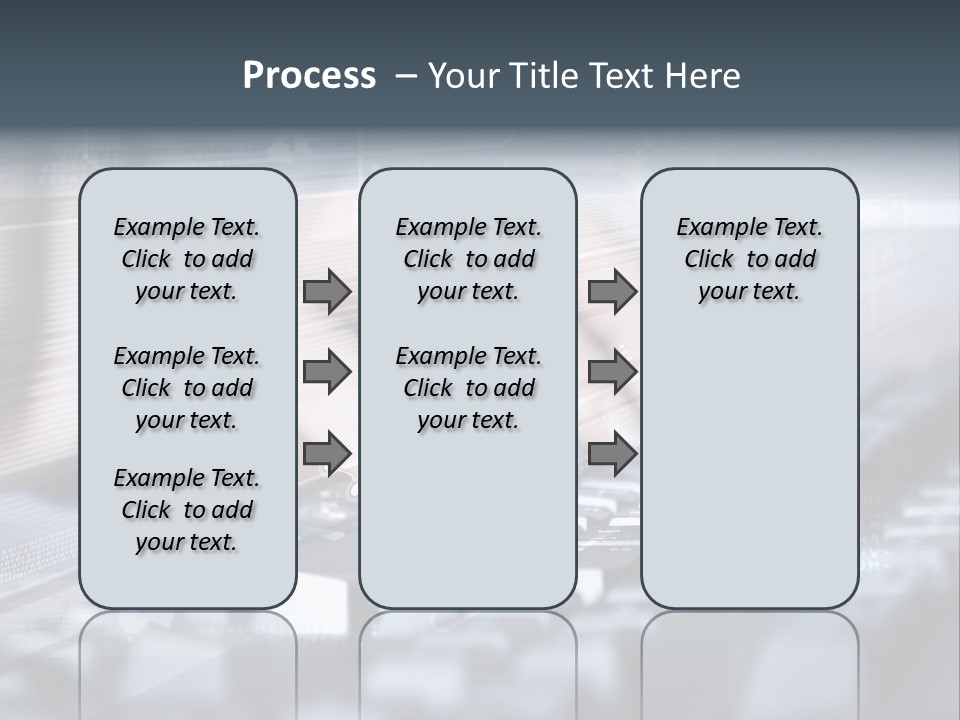 Process – Your Title Text Here

Example Text. Click to add your text.

Example Text. Click to add your text.

Example Text. Click to add your text.

Example Text. Click to add your text.

Example Text. Click to add your text.

Example Text. Click to add your text.